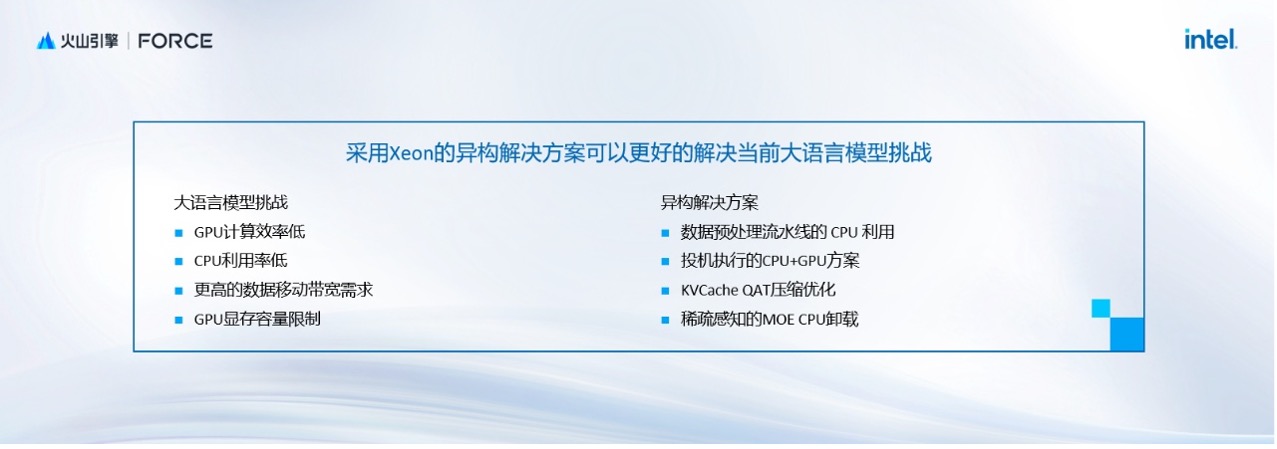 火山引擎 | FORCE

intel.

采用Xeon的异构解决方案可以更好的解决当前大语言模型挑战

大语言模型挑战
- GPU计算效率低
- CPU利用率低
- 更高的数据移动带宽需求
- GPU显存容量限制

异构解决方案
- 数据预处理流水线的 CPU 利用
- 投机执行的CPU+GPU方案
- KVCache QAT压缩优化
- 稀疏感知的MOE CPU卸载